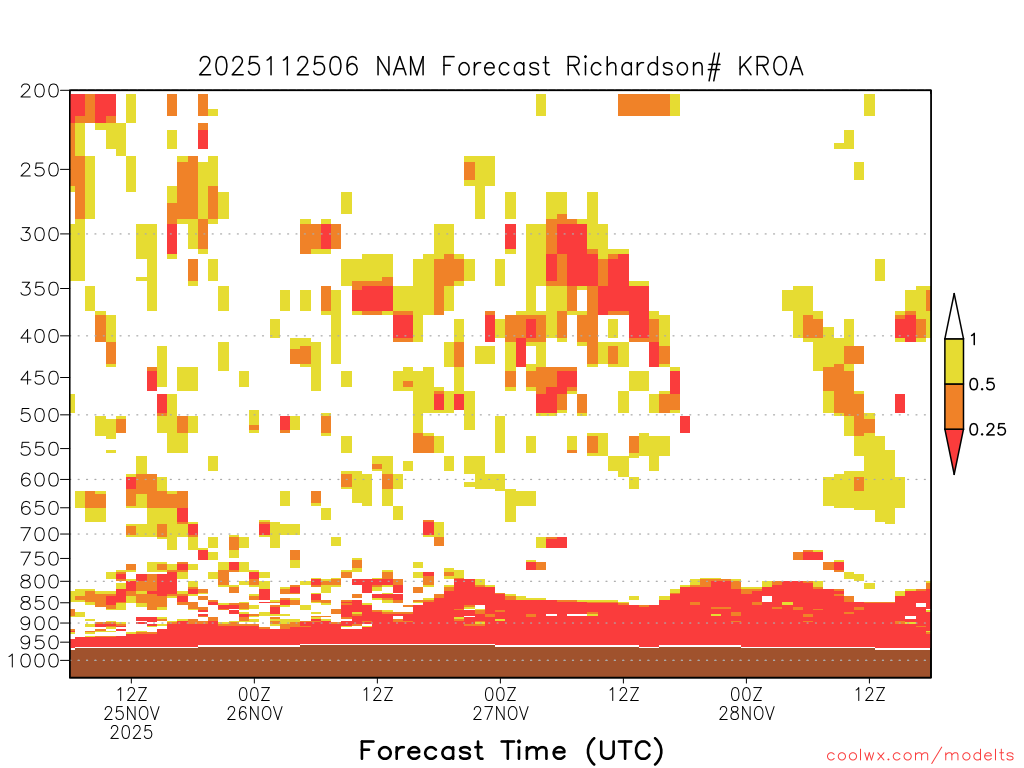 2025112506 NAM Forecast Richardson# KROA

200
250
300
350
400
450
500
550
600
650
700
750
800
850
900
950
1000

1
0.5
0.25

12Z
25NOV
2025

00Z
26NOV

12Z

00Z
27NOV

12Z

00Z
28NOV

12Z

Forecast Time (UTC)

coolwx.com/modelts